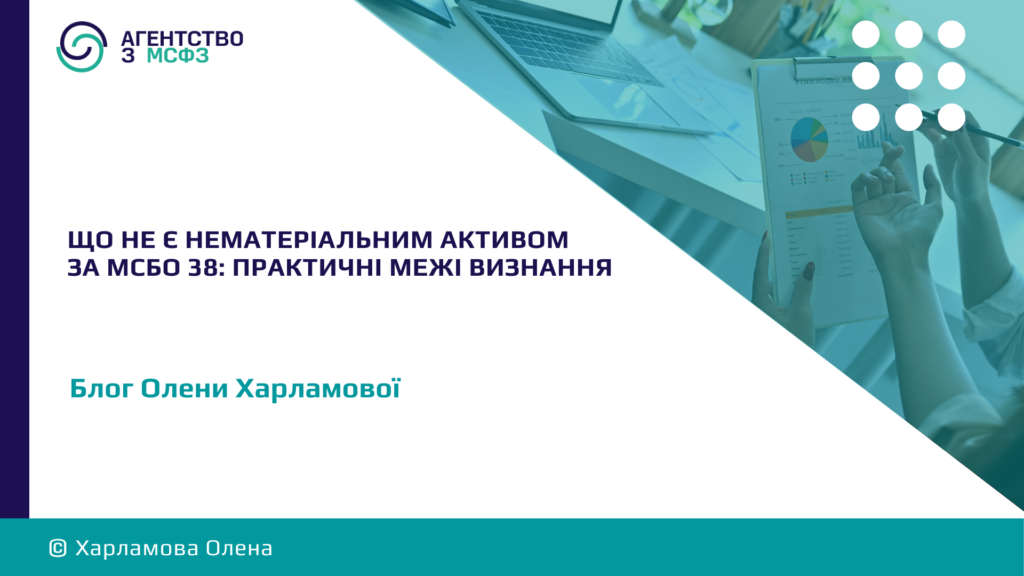 АГЕНТСТВО З МСФЗ

ЩО НЕ Є НЕМАТЕРІАЛЬНИМ АКТИВОМ ЗА МСБО 38: ПРАКТИЧНІ МЕЖІ ВИЗНАННЯ

Блог Олени Харламової

© Харламова Олена